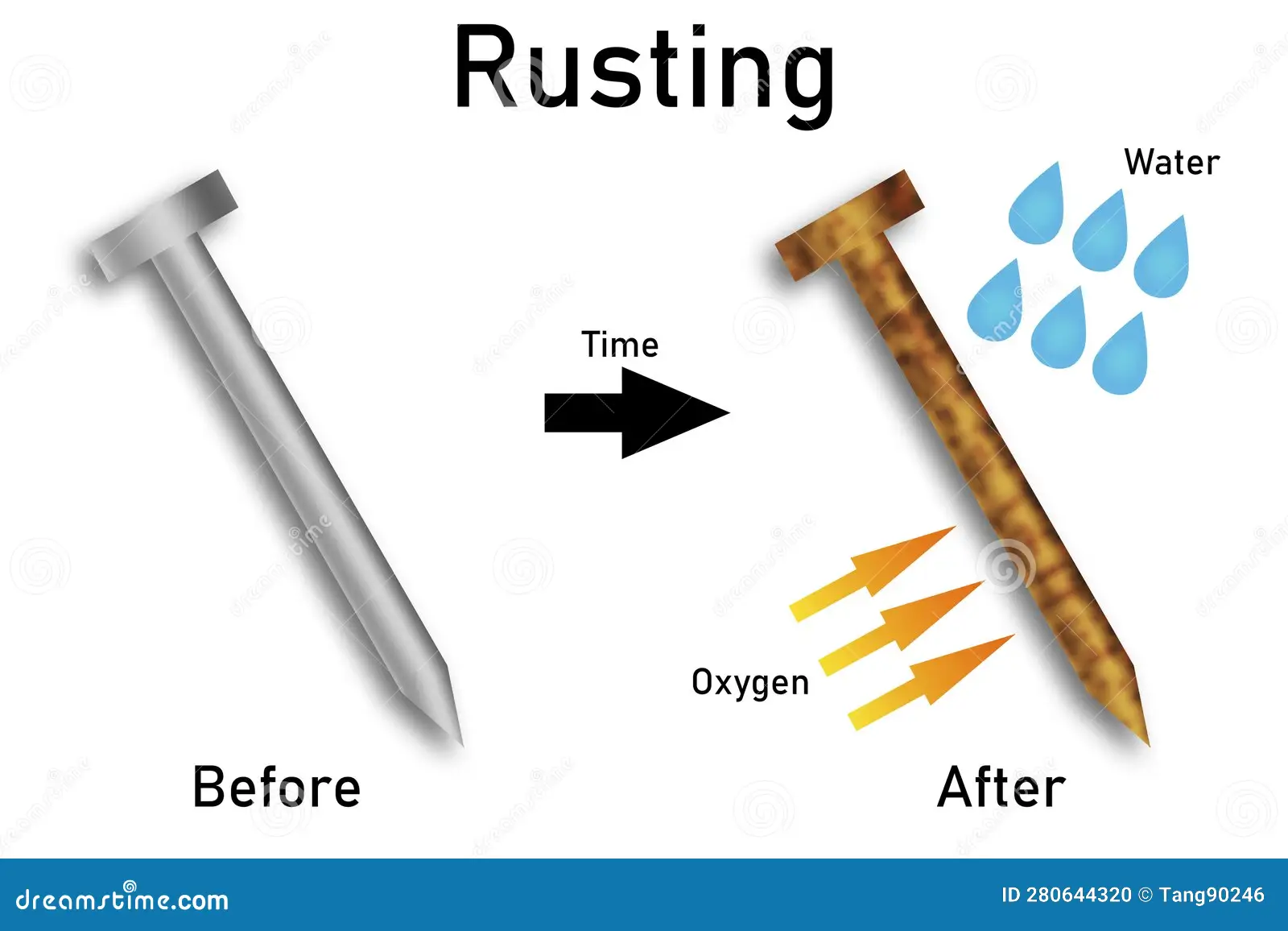 Rusting

Water

Time

Oxygen

Before

After

dreamstime.com

ID 280644320 © Tang90246